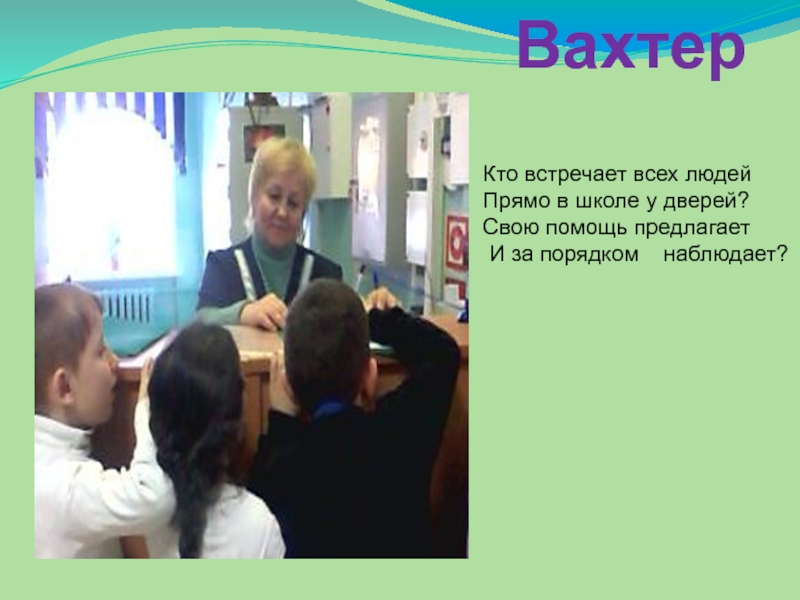 Вахтер

Кто встречает всех людей
Прямо в школе у дверей?
Свою помощь предлагает
И за порядком наблюдает?